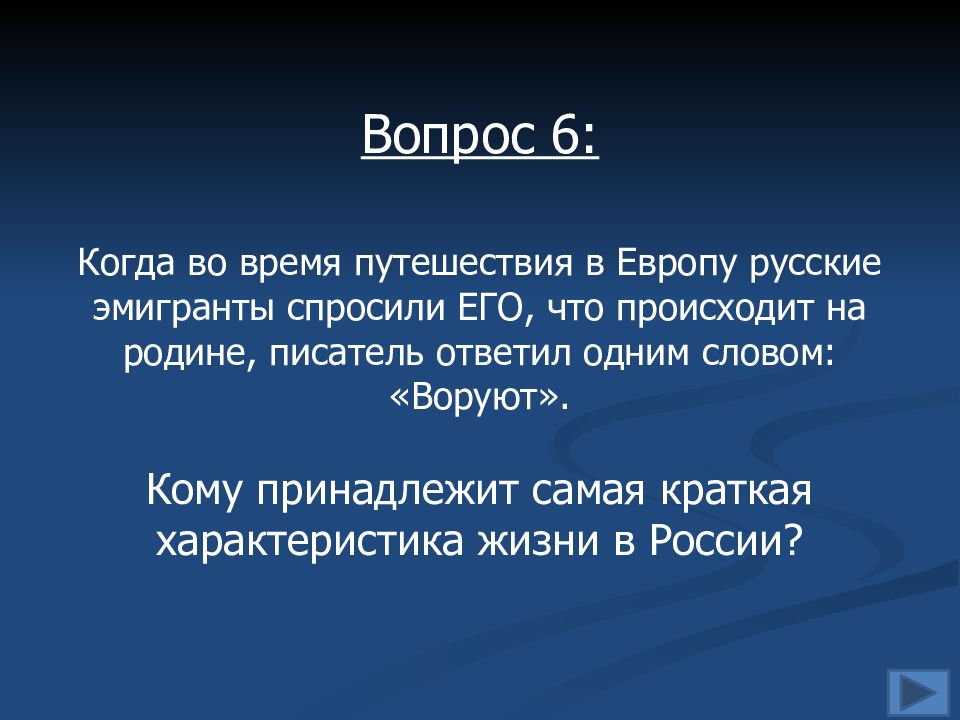 Вопрос 6:

Когда во время путешествия в Европу русские эмигранты спросили ЕГО, что происходит на родине, писатель ответил одним словом: «Воруют».

Кому принадлежит самая краткая характеристика жизни в России?